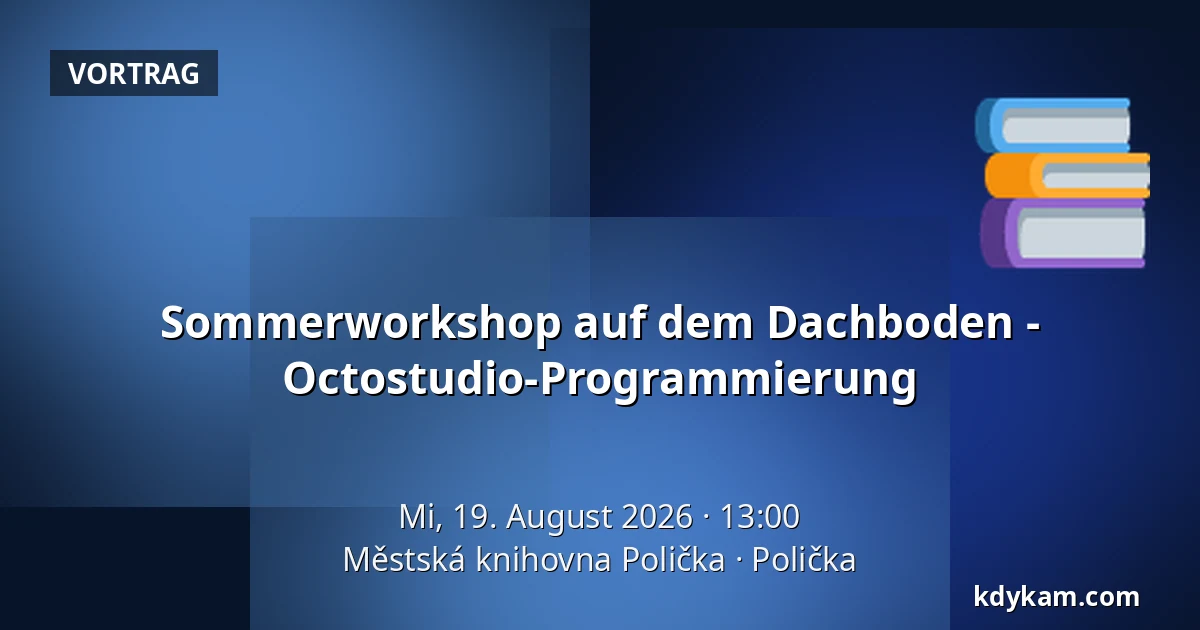 VORTRAG

Sommerworkshop auf dem Dachboden - Octostudio-Programmierung

Mi, 19. August 2026 · 13:00
Městská knihovna Polička · Polička

kdykam.com